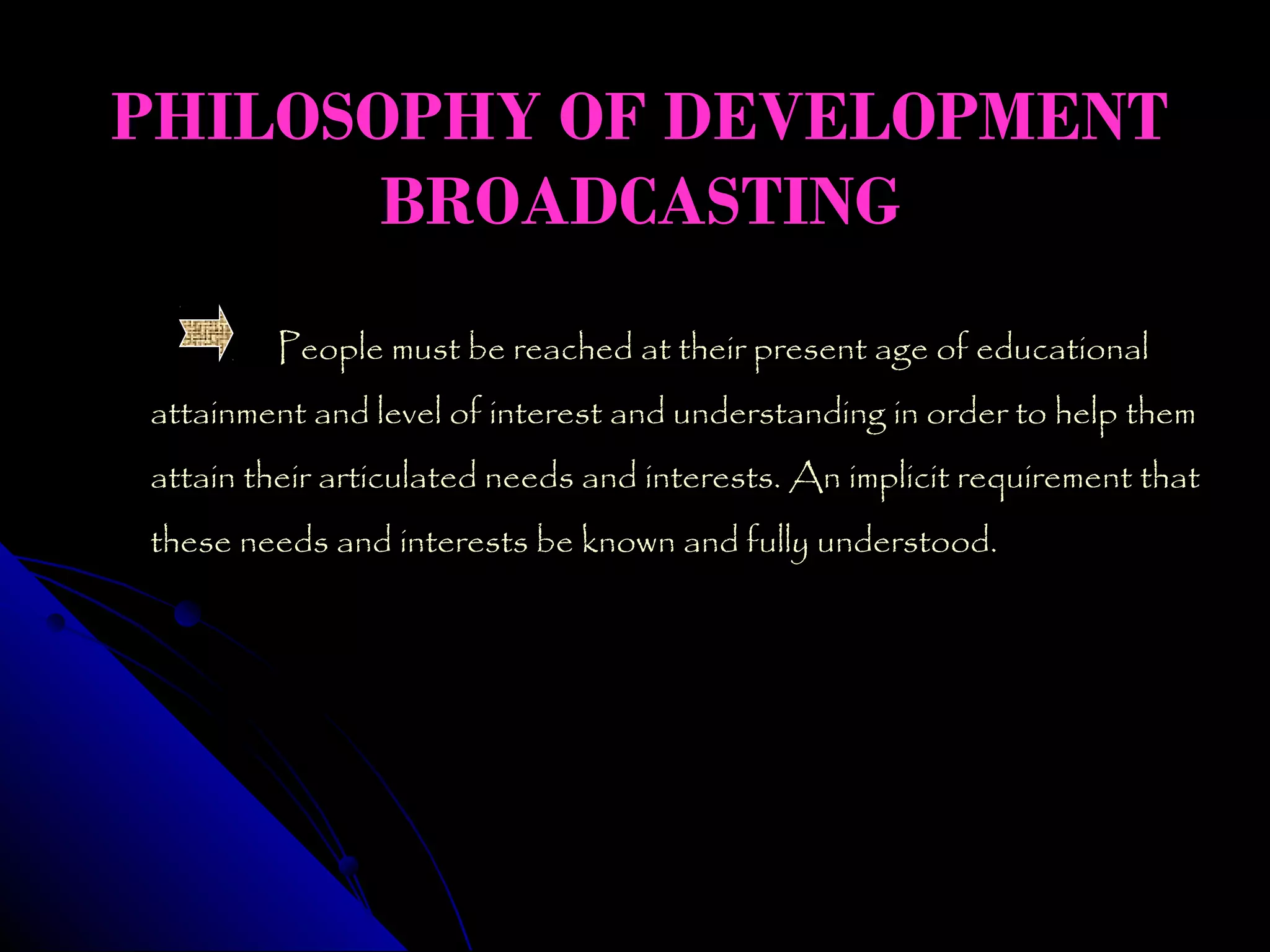 PHILOSOPHY OF DEVELOPMENT BROADCASTING

People must be reached at their present age of educational attainment and level of interest and understanding in order to help them attain their articulated needs and interests. An implicit requirement that these needs and interests be known and fully understood.